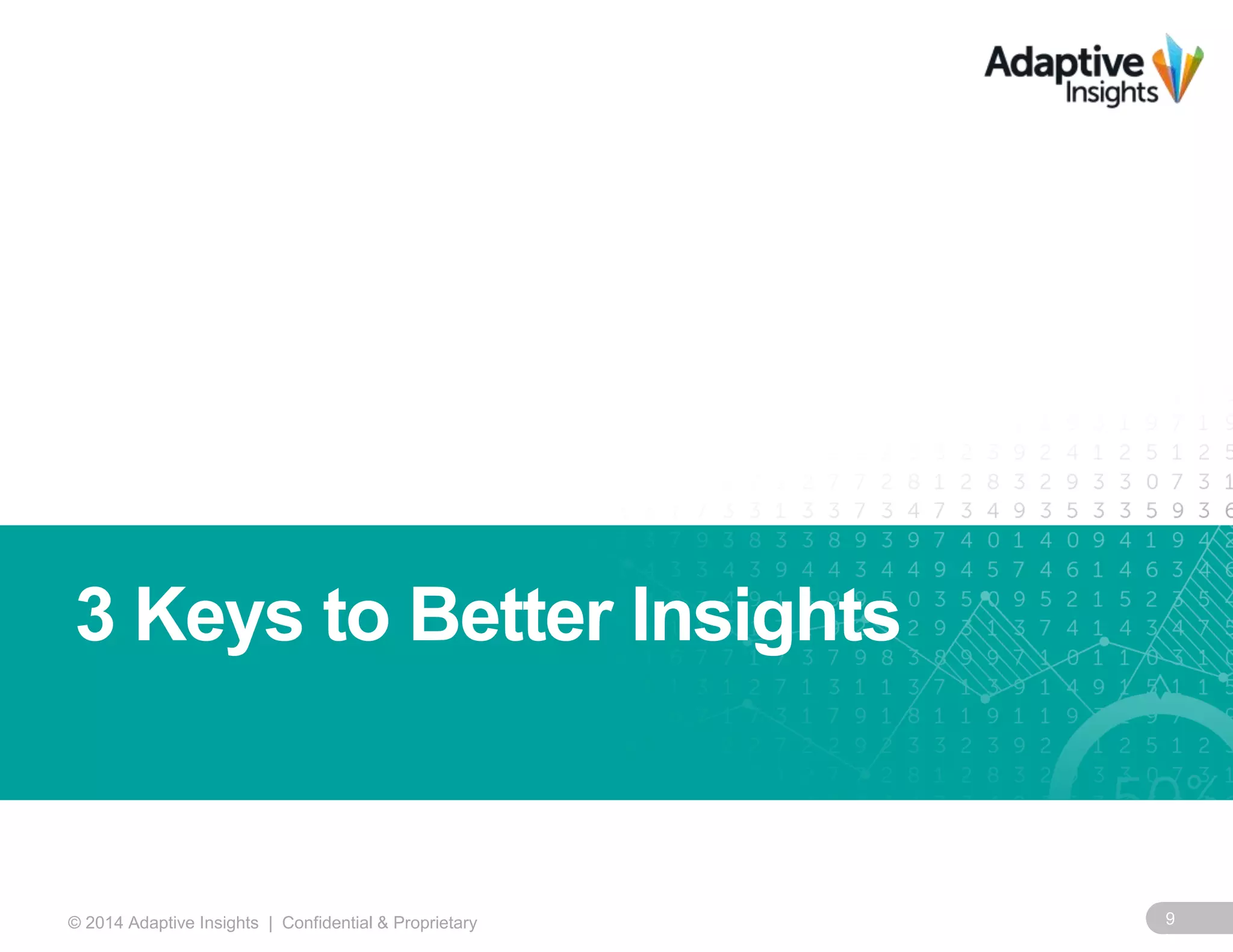 Adaptive Insights

3 Keys to Better Insights

© 2014 Adaptive Insights | Confidential & Proprietary

9